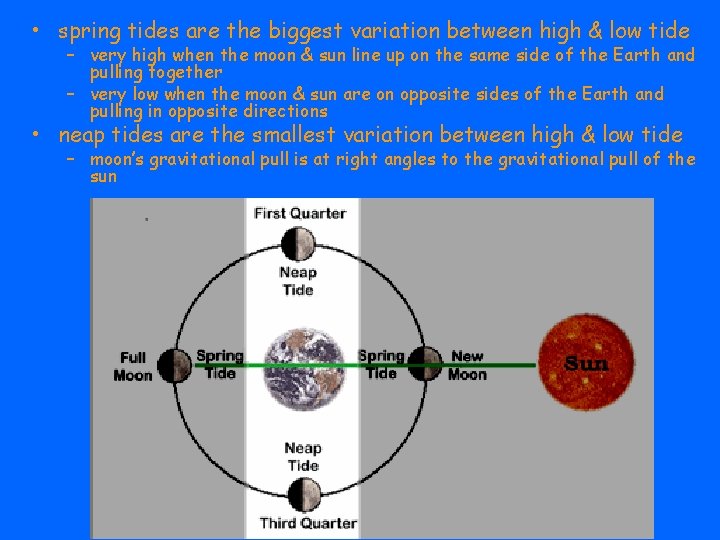 • spring tides are the biggest variation between high & low tide
– very high when the moon & sun line up on the same side of the Earth and pulling together
– very low when the moon & sun are on opposite sides of the Earth and pulling in opposite directions
• neap tides are the smallest variation between high & low tide
– moon's gravitational pull is at right angles to the gravitational pull of the sun

First Quarter
Neap Tide
Full Moon
Spring Tide
Spring Tide
New Moon
Sun
Neap Tide
Third Quarter